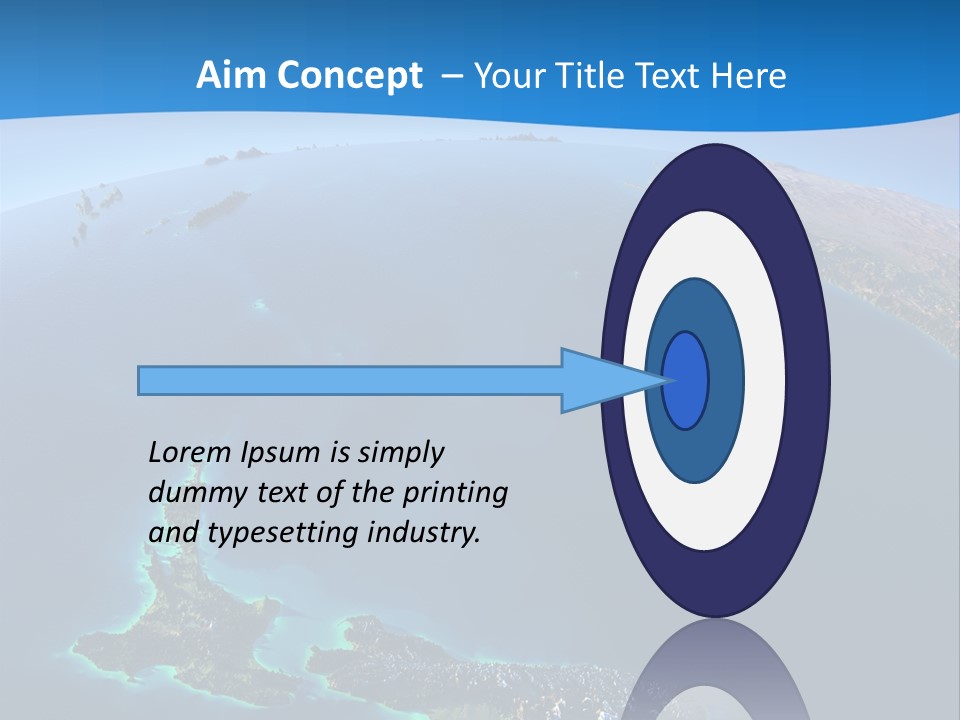 Aim Concept – Your Title Text Here

Lorem Ipsum is simply dummy text of the printing and typesetting industry.